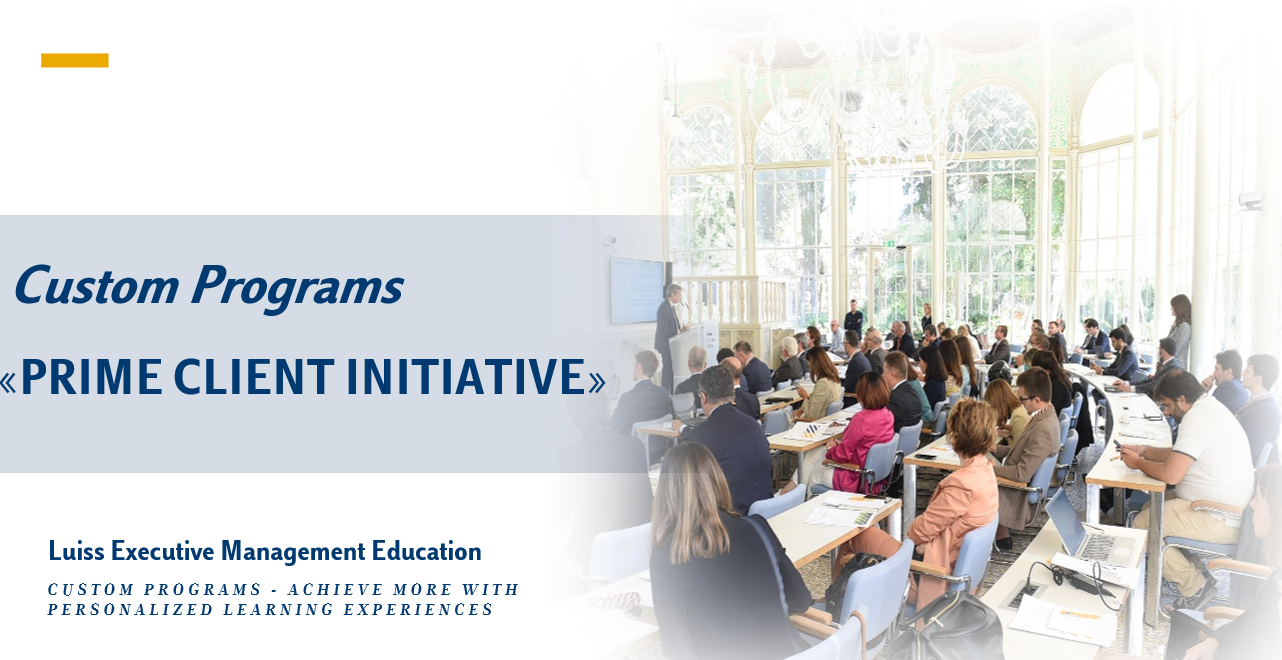 Custom Programs

«PRIME CLIENT INITIATIVE»

Luiss Executive Management Education

CUSTOM PROGRAMS - ACHIEVE MORE WITH PERSONALIZED LEARNING EXPERIENCES